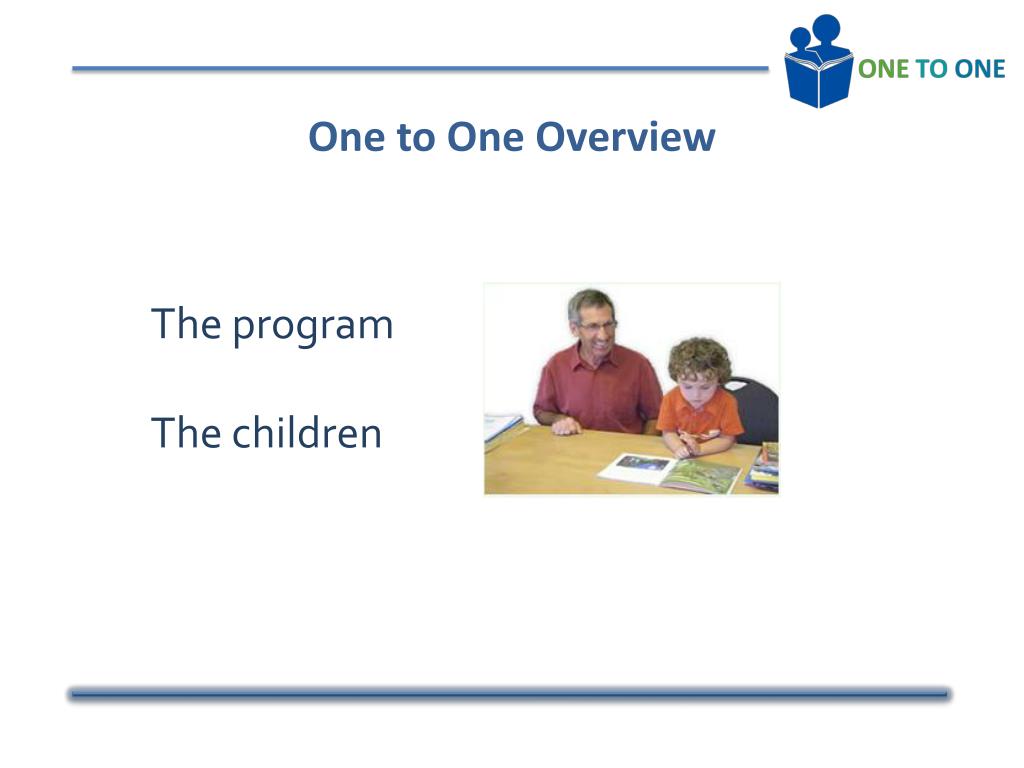 ONE TO ONE

One to One Overview

The program

The children